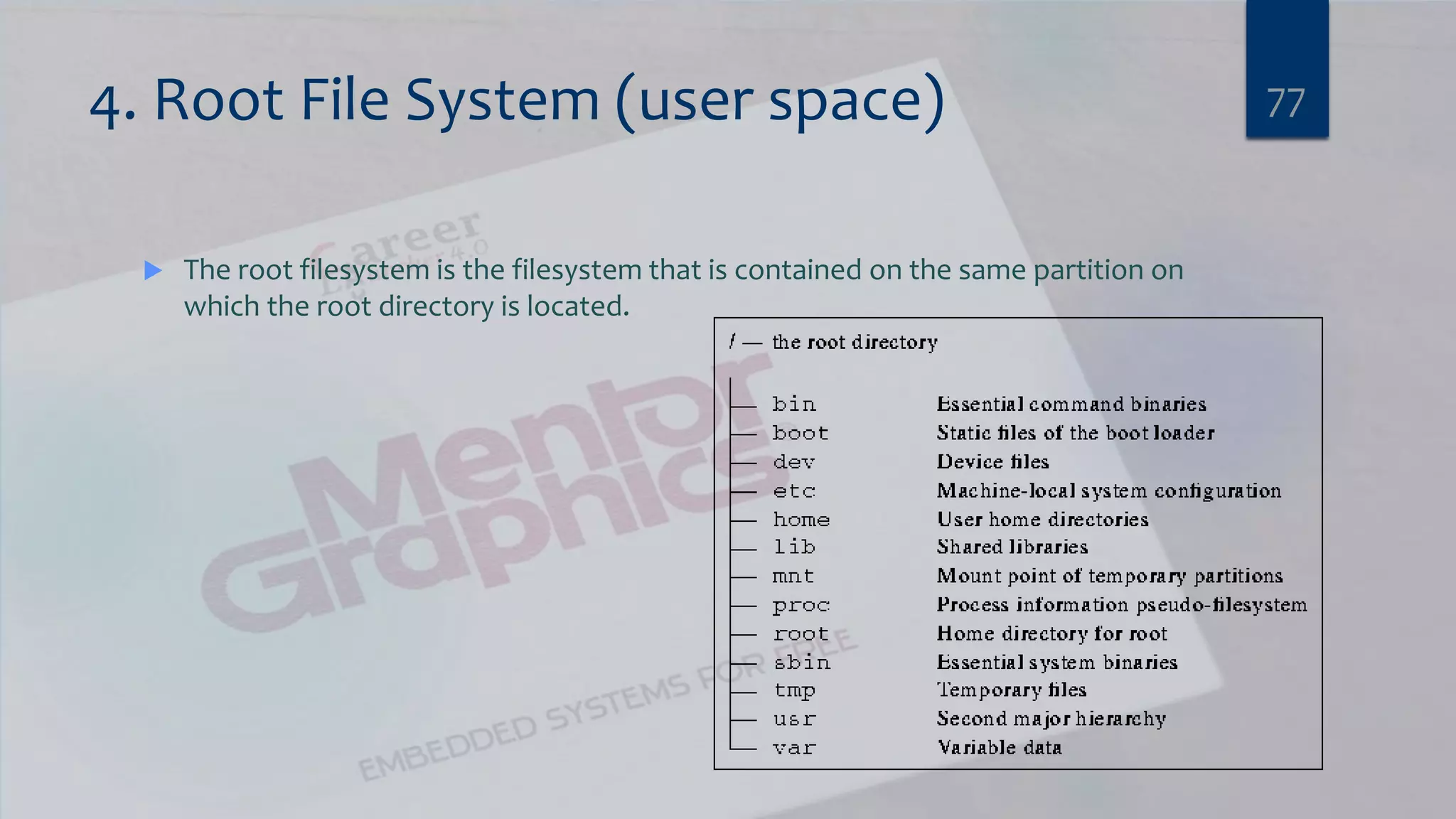 4. Root File System (user space)

77

Career

Mentor Graphics

EMBEDDED SYSTEMS FOR FREE

The root filesystem is the filesystem that is contained on the same partition on which the root directory is located.

/ — the root directory

| | |
|---|---|
| bin | Essential command binaries |
| boot | Static files of the boot loader |
| dev | Device files |
| etc | Machine-local system configuration |
| home | User home directories |
| lib | Shared libraries |
| mnt | Mount point of temporary partitions |
| proc | Process information pseudo-filesystem |
| root | Home directory for root |
| sbin | Essential system binaries |
| tmp | Temporary files |
| usr | Second major hierarchy |
| var | Variable data |